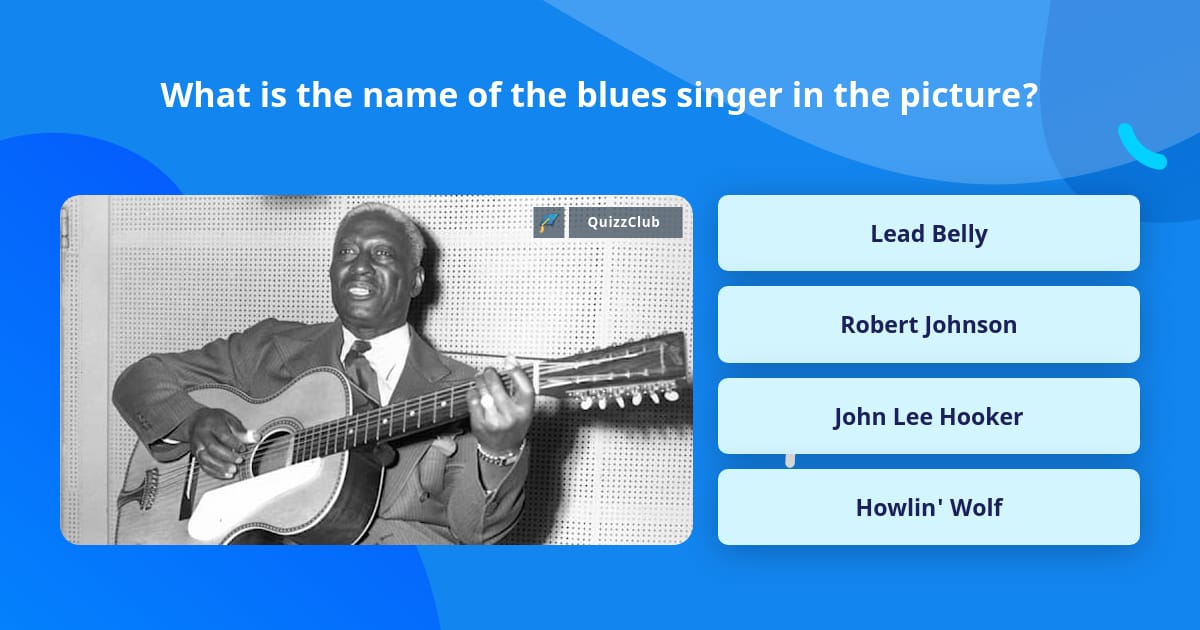 What is the name of the blues singer in the picture?

QuizzClub

Lead Belly

Robert Johnson

John Lee Hooker

Howlin' Wolf